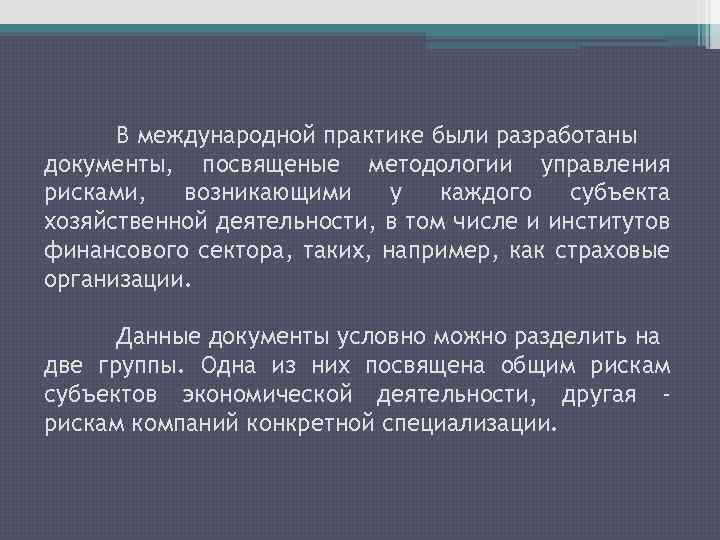 В международной практике были разработаны документы, посвященые методологии управления рисками, возникающими у каждого субъекта хозяйственной деятельности, в том числе и институтов финансового сектора, таких, например, как страховые организации.

Данные документы условно можно разделить на две группы. Одна из них посвящена общим рискам субъектов экономической деятельности, другая - рискам компаний конкретной специализации.